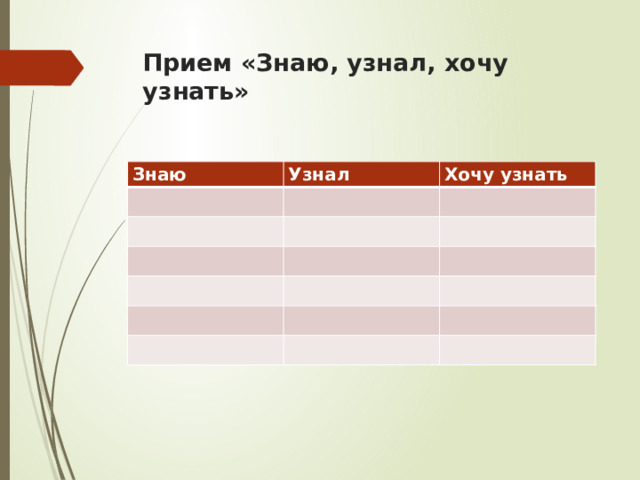 Прием «Знаю, узнал, хочу узнать»

| Знаю | Узнал | Хочу узнать |
|---|---|---|
| | | |
| | | |
| | | |
| | | |
| | | |
| | | |